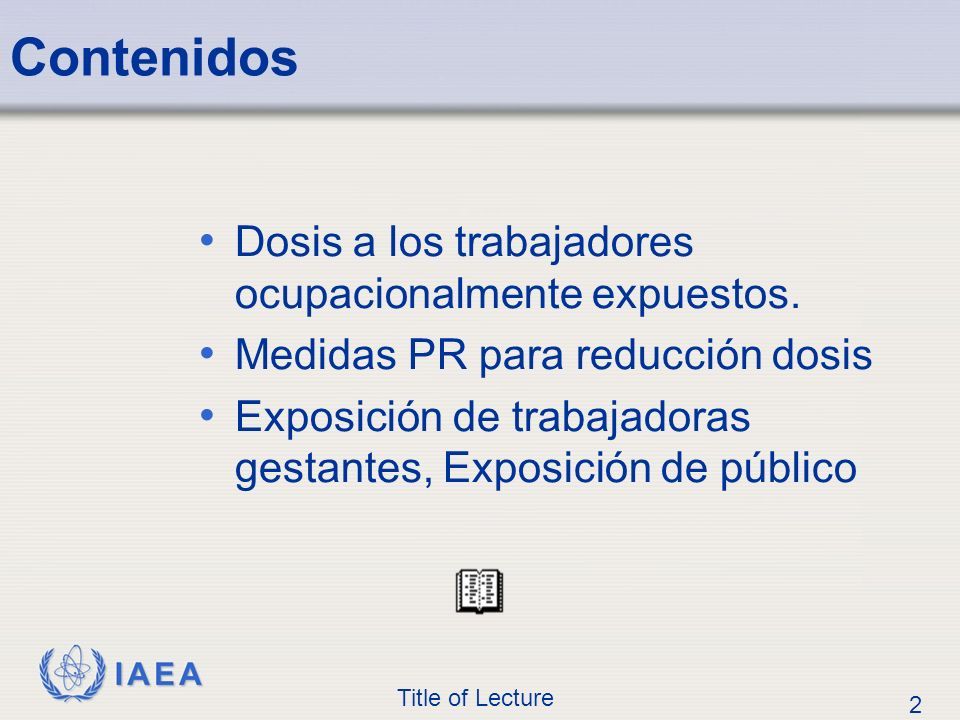 Contenidos

• Dosis a los trabajadores ocupacionalmente expuestos.
• Medidas PR para reducción dosis
• Exposición de trabajadoras gestantes, Exposición de público

IAEA

Title of Lecture

2